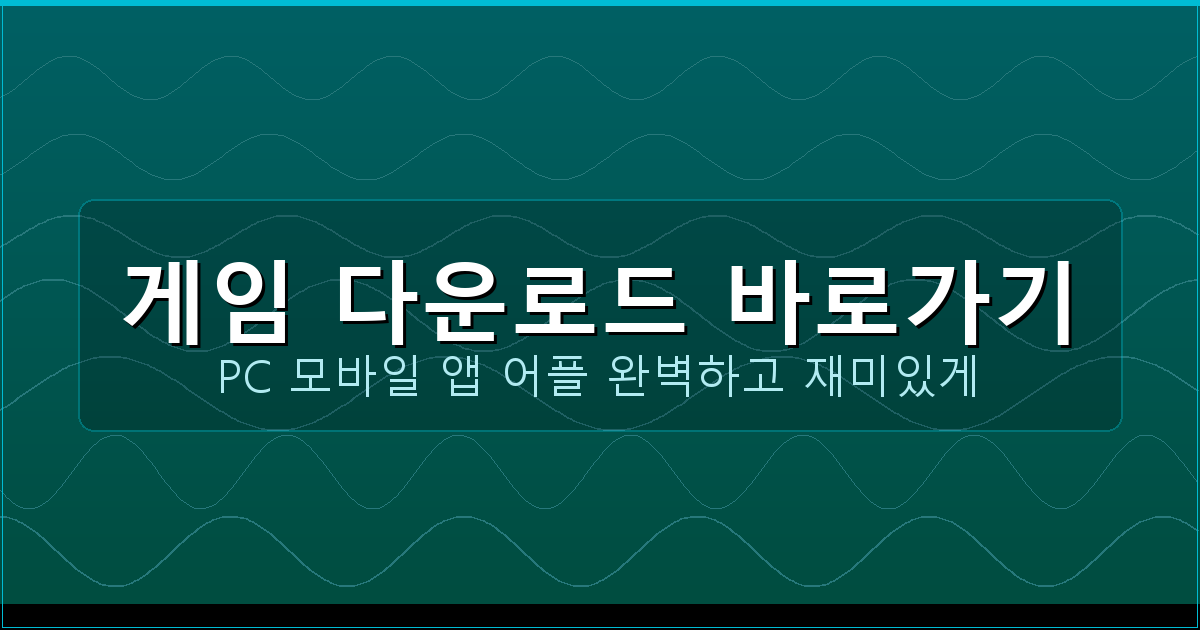 게임 다운로드 바로가기

PC 모바일 앱 어플 완벽하고 재미있게